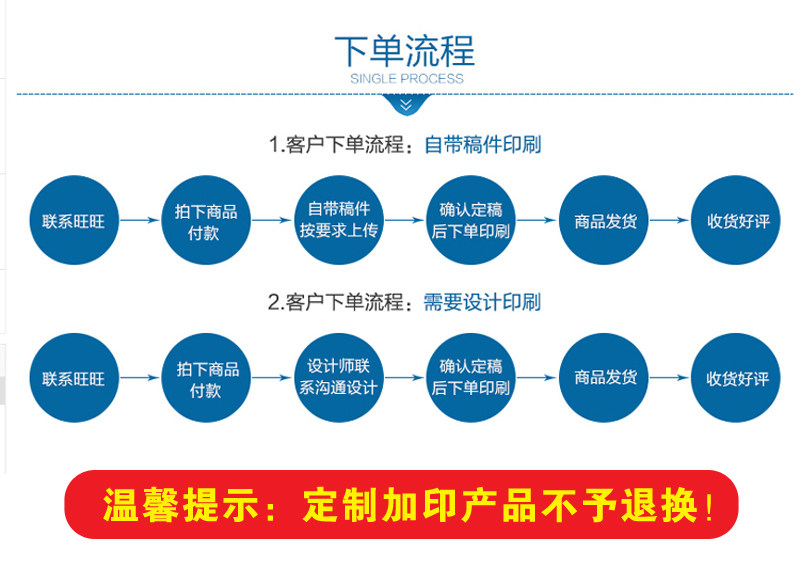 下单流程
SINGLE PROCESS

1.客户下单流程：自带稿件印刷

联系旺旺 拍下商品付款 自带稿件按要求上传 确认定稿后下单印刷 商品发货 收货好评

2.客户下单流程：需要设计印刷

联系旺旺 拍下商品付款 设计师联系沟通设计 确认定稿后下单印刷 商品发货 收货好评

温馨提示：定制加印产品不予退换！